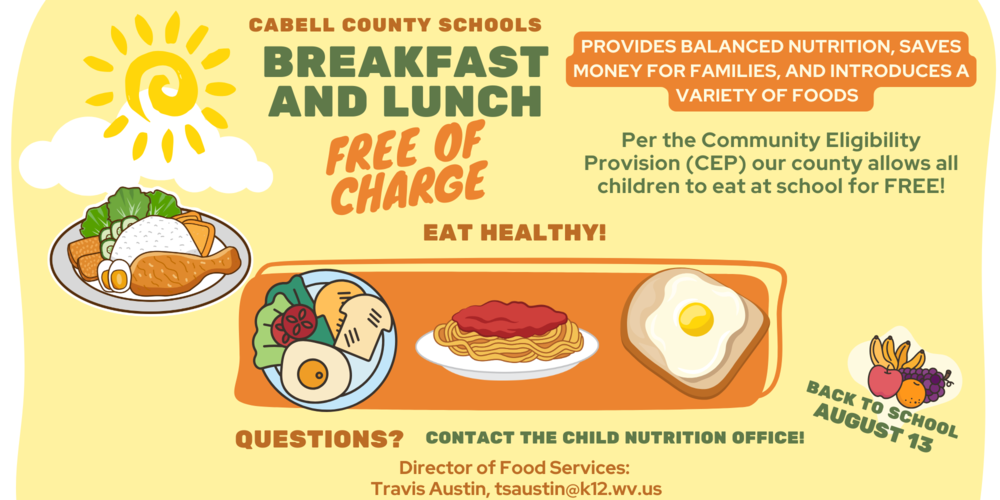 CABELL COUNTY SCHOOLS
BREAKFAST AND LUNCH
FREE OF CHARGE

PROVIDES BALANCED NUTRITION, SAVES MONEY FOR FAMILIES, AND INTRODUCES A VARIETY OF FOODS

Per the Community Eligibility Provision (CEP) our county allows all children to eat at school for FREE!

EAT HEALTHY!

BACK TO SCHOOL
AUGUST 13

QUESTIONS? CONTACT THE CHILD NUTRITION OFFICE!

Director of Food Services:
Travis Austin, tsaustin@k12.wv.us